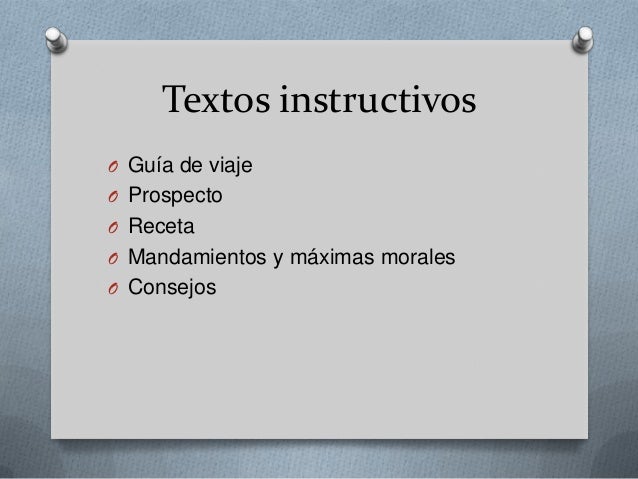 Textos instructivos

- Guía de viaje
- Prospecto
- Receta
- Mandamientos y máximas morales
- Consejos